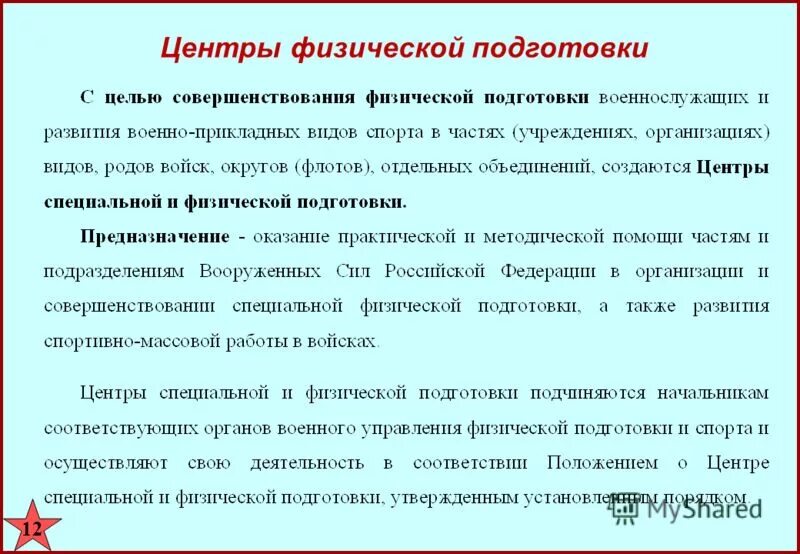 Центры физической подготовки

С целью совершенствования физической подготовки военнослужащих и развития военно-прикладных видов спорта в частях (учреждениях, организациях) видов, родов войск, округов (флотов), отдельных объединений, создаются Центры специальной и физической подготовки.

Предназначение - оказание практической и методической помощи частям и подразделениям Вооруженных Сил Российской Федерации в организации и совершенствовании специальной физической подготовки, а также развития спортивно-массовой работы в войсках.

Центры специальной и физической подготовки подчиняются начальникам соответствующих органов военного управления физической подготовки и спорта и осуществляют свою деятельность в соответствии Положением о Центре специальной и физической подготовки, утвержденным установленным порядком.

12

MyShared